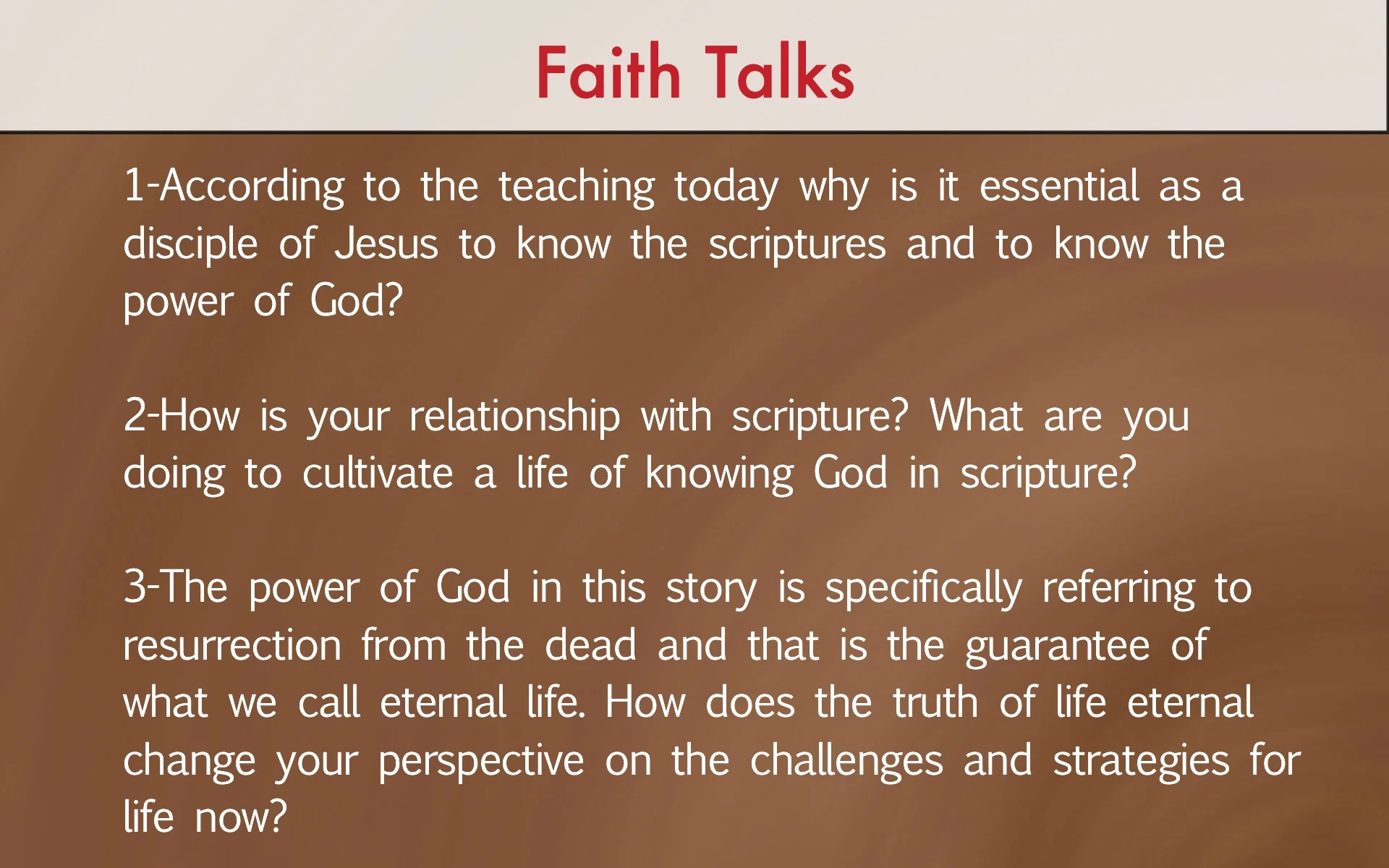 Faith Talks

1-According to the teaching today why is it essential as a disciple of Jesus to know the scriptures and to know the power of God?

2-How is your relationship with scripture? What are you doing to cultivate a life of knowing God in scripture?

3-The power of God in this story is specifically referring to resurrection from the dead and that is the guarantee of what we call eternal life. How does the truth of life eternal change your perspective on the challenges and strategies for life now?